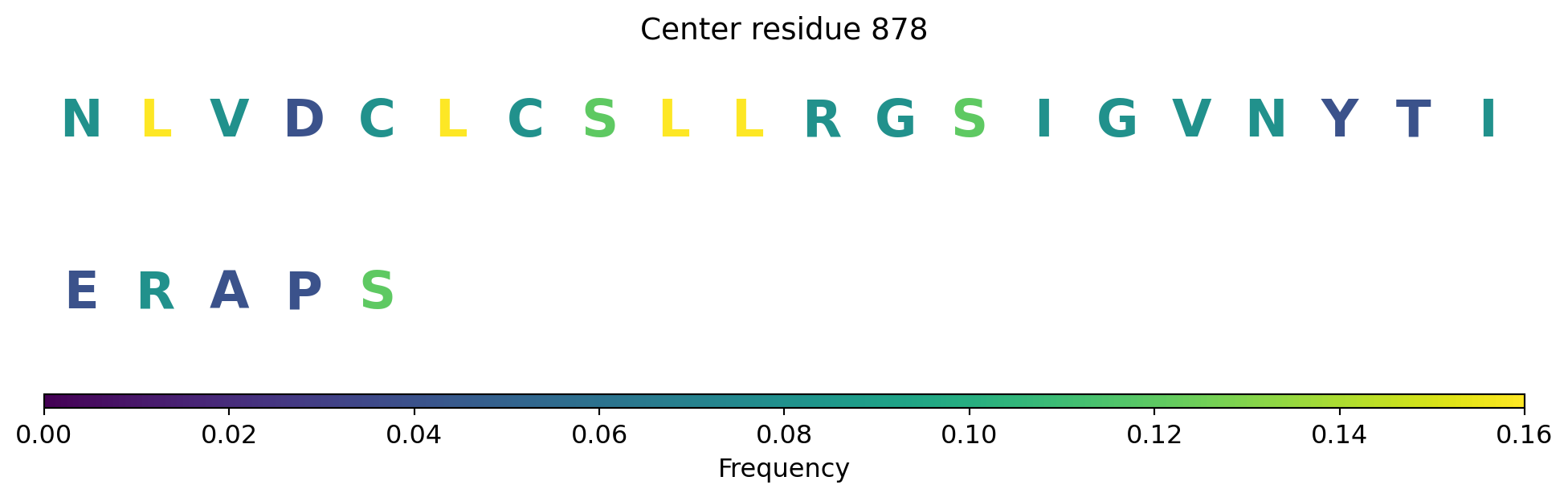 Center residue 878

N L V D C L C S L L R G S I G V N Y T I

E R A P S

0.00 0.02 0.04 0.06 0.08 0.10 0.12 0.14 0.16

Frequency